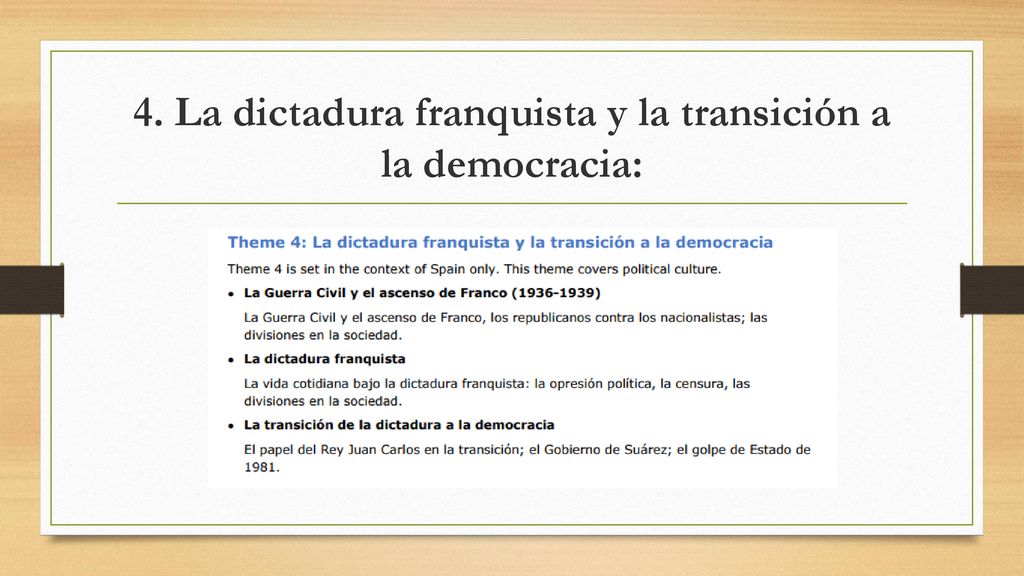 4. La dictadura franquista y la transición a la democracia:

Theme 4: La dictadura franquista y la transición a la democracia

Theme 4 is set in the context of Spain only. This theme covers political culture.

• La Guerra Civil y el ascenso de Franco (1936-1939)

La Guerra Civil y el ascenso de Franco, los republicanos contra los nacionalistas; las divisiones en la sociedad.

• La dictadura franquista

La vida cotidiana bajo la dictadura franquista: la opresión política, la censura, las divisiones en la sociedad.

• La transición de la dictadura a la democracia

El papel del Rey Juan Carlos en la transición; el Gobierno de Suárez; el golpe de Estado de 1981.